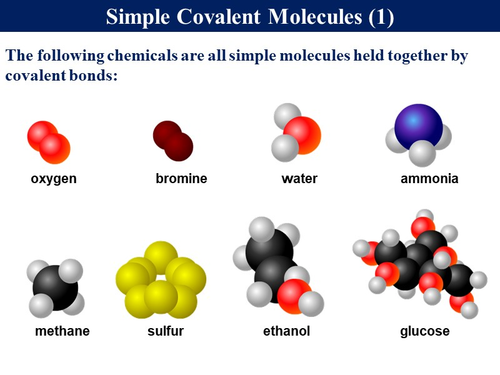 Simple Covalent Molecules (1)

The following chemicals are all simple molecules held together by covalent bonds:

oxygen

bromine

water

ammonia

methane

sulfur

ethanol

glucose